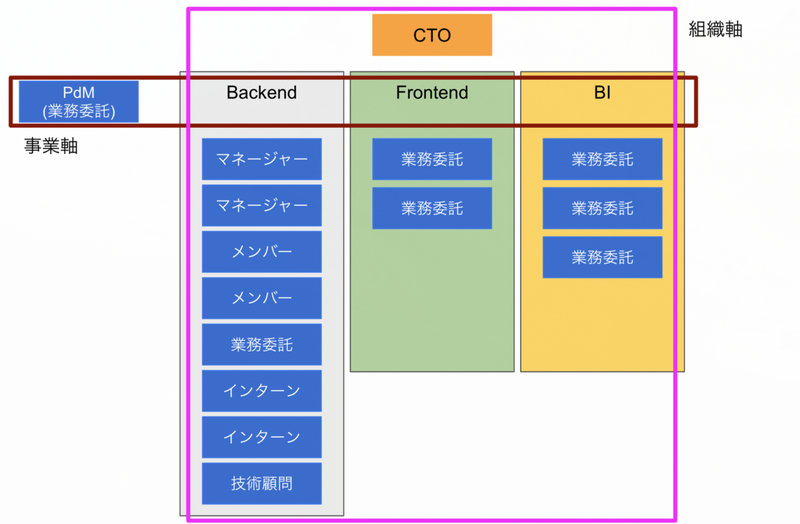 CTO

組織軸

PdM
(業務委託)

事業軸

Backend

マネージャー
マネージャー
メンバー
メンバー
業務委託
インターン
インターン
技術顧問

Frontend

業務委託
業務委託

BI

業務委託
業務委託
業務委託